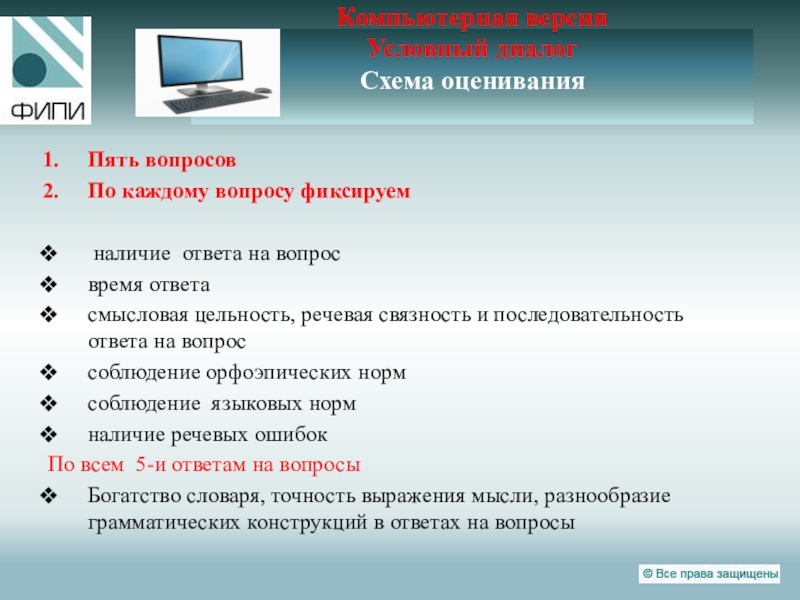 ФИПИ

Компьютерная версия
Условный диалог
Схема оценивания

1. Пять вопросов
2. По каждому вопросу фиксируем

❖ наличие ответа на вопрос
❖ время ответа
❖ смысловая цельность, речевая связность и последовательность ответа на вопрос
❖ соблюдение орфоэпических норм
❖ соблюдение языковых норм
❖ наличие речевых ошибок

По всем 5-и ответам на вопросы
❖ Богатство словаря, точность выражения мысли, разнообразие грамматических конструкций в ответах на вопросы

© Все права защищены